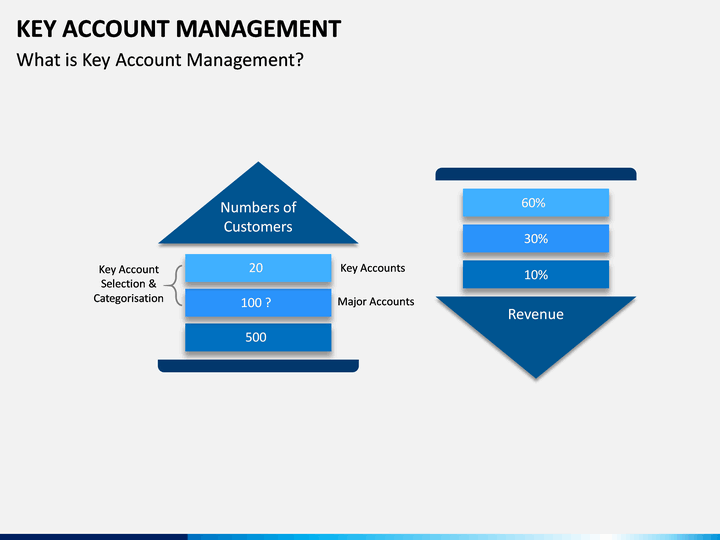 KEY ACCOUNT MANAGEMENT
What is Key Account Management?

Numbers of Customers

Key Account Selection & Categorisation

20
Key Accounts

100 ?
Major Accounts

500

60%

30%

10%

Revenue